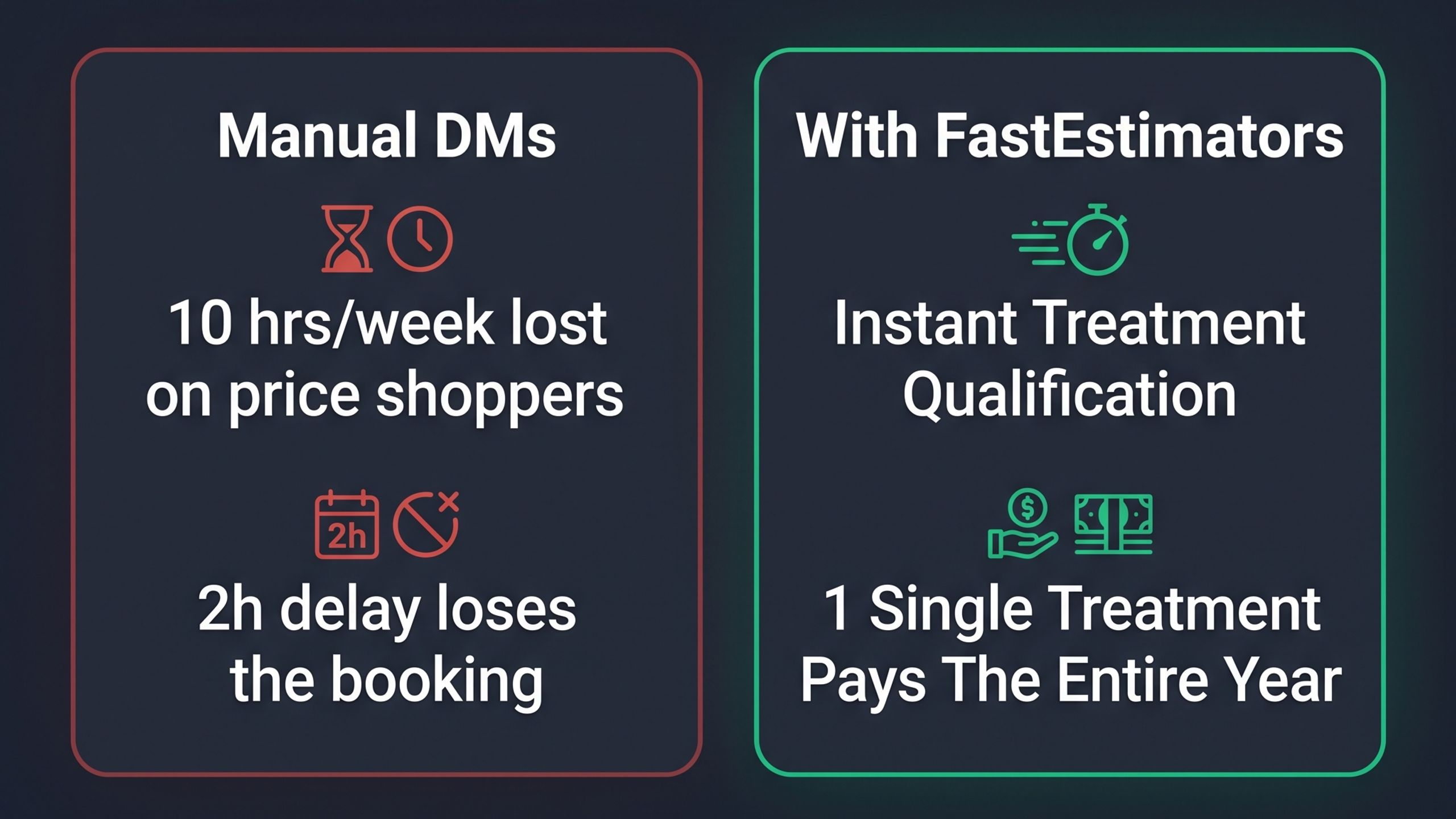 Manual DMs

10 hrs/week lost on price shoppers

2h

2h delay loses the booking

With FastEstimators

Instant Treatment Qualification

$

1 Single Treatment Pays The Entire Year